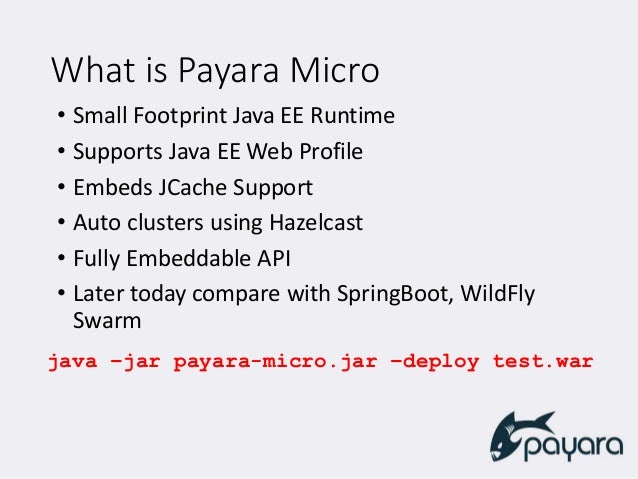 What is Payara Micro

• Small Footprint Java EE Runtime
• Supports Java EE Web Profile
• Embeds JCache Support
• Auto clusters using Hazelcast
• Fully Embeddable API
• Later today compare with SpringBoot, WildFly Swarm

java –jar payara-micro.jar –deploy test.war

payara